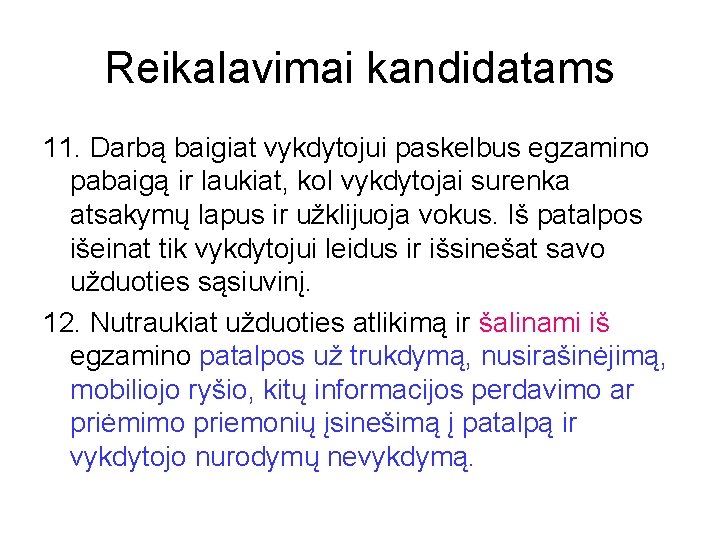 Reikalavimai kandidatams

11. Darbą baigiat vykdytojui paskelbus egzamino pabaigą ir laukiat, kol vykdytojai surenka atsakymų lapus ir užklijuoja vokus. Iš patalpos išeinat tik vykdytojui leidus ir išsinešat savo užduoties sąsiuvinį.

12. Nutraukiat užduoties atlikimą ir šalinami iš egzamino patalpos už trukdymą, nusirašinėjimą, mobiliojo ryšio, kitų informacijos perdavimo ar priėmimo priemonių įsinešimą į patalpą ir vykdytojo nurodymų nevykdymą.